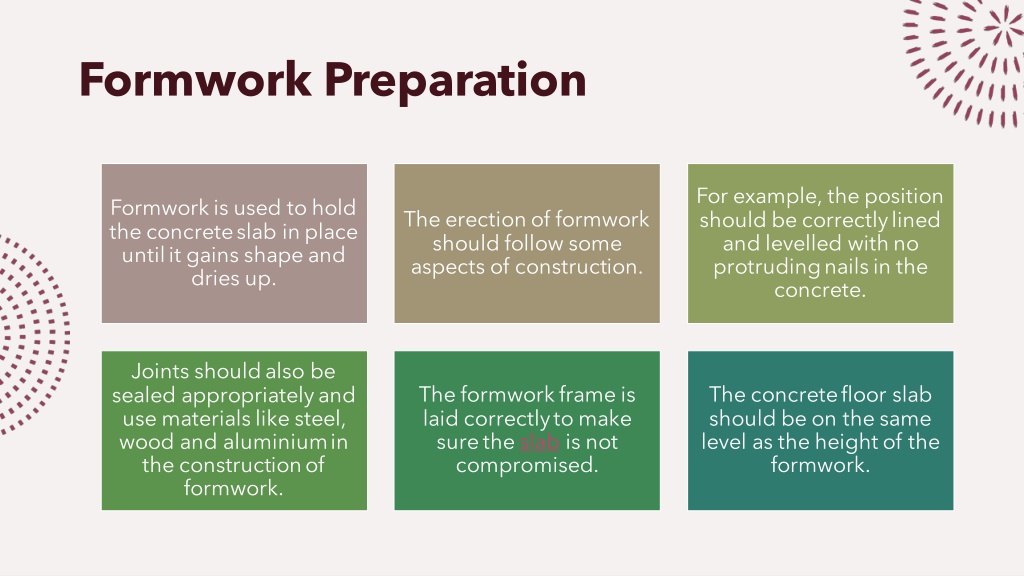 Formwork Preparation

Formwork is used to hold the concrete slab in place until it gains shape and dries up.

The erection of formwork should follow some aspects of construction.

For example, the position should be correctly lined and levelled with no protruding nails in the concrete.

Joints should also be sealed appropriately and use materials like steel, wood and aluminium in the construction of formwork.

The formwork frame is laid correctly to make sure the slab is not compromised.

The concrete floor slab should be on the same level as the height of the formwork.